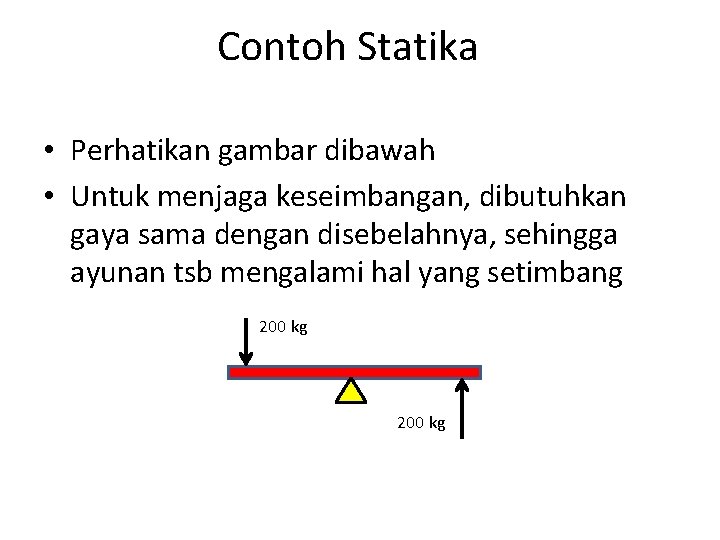 Contoh Statika

• Perhatikan gambar dibawah

• Untuk menjaga keseimbangan, dibutuhkan gaya sama dengan disebelahnya, sehingga ayunan tsb mengalami hal yang setimbang

200 kg

200 kg